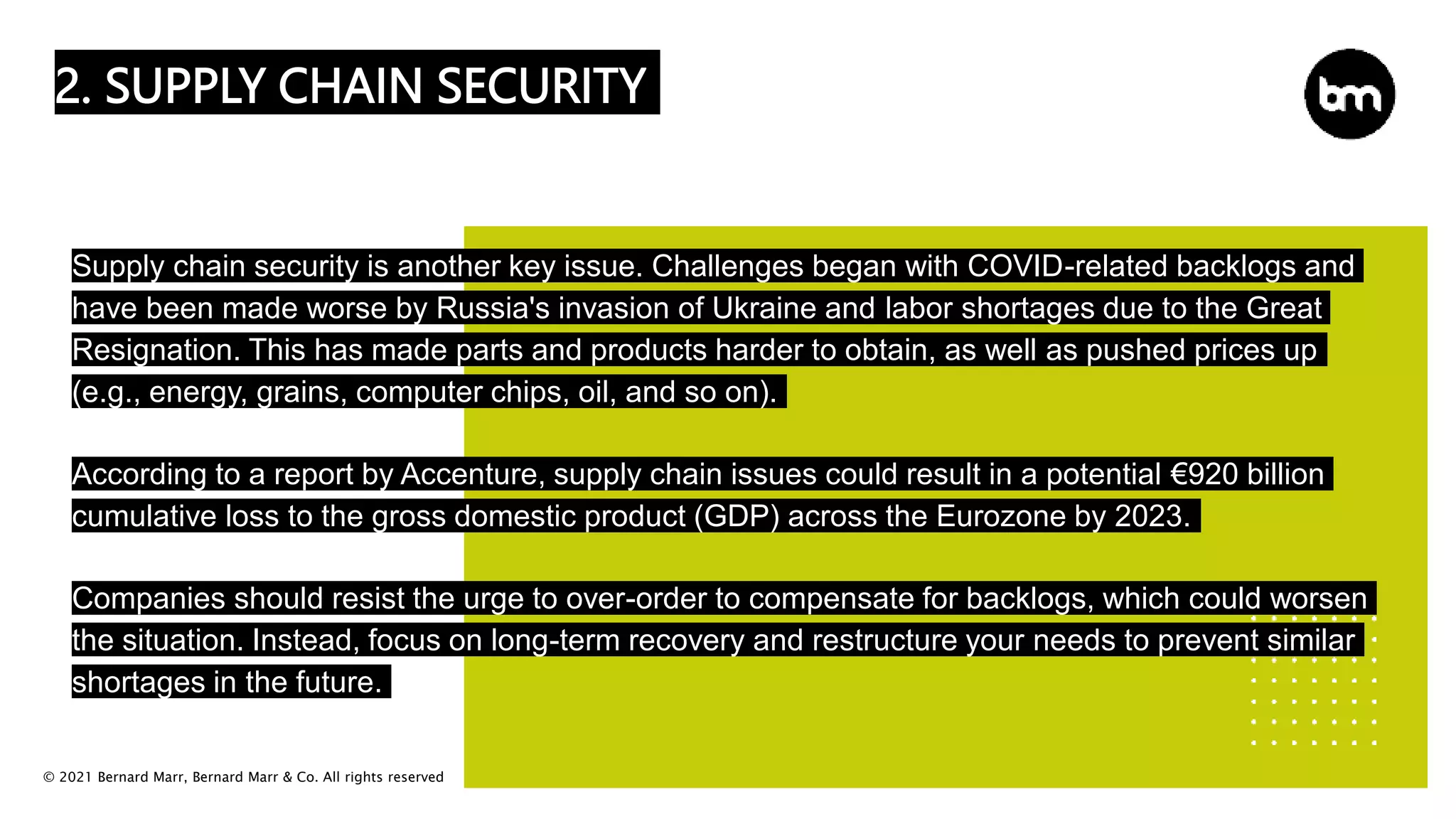 2. SUPPLY CHAIN SECURITY

bm

Supply chain security is another key issue. Challenges began with COVID-related backlogs and have been made worse by Russia's invasion of Ukraine and labor shortages due to the Great Resignation. This has made parts and products harder to obtain, as well as pushed prices up (e.g., energy, grains, computer chips, oil, and so on).

According to a report by Accenture, supply chain issues could result in a potential €920 billion cumulative loss to the gross domestic product (GDP) across the Eurozone by 2023.

Companies should resist the urge to over-order to compensate for backlogs, which could worsen the situation. Instead, focus on long-term recovery and restructure your needs to prevent similar shortages in the future.

© 2021 Bernard Marr, Bernard Marr & Co. All rights reserved